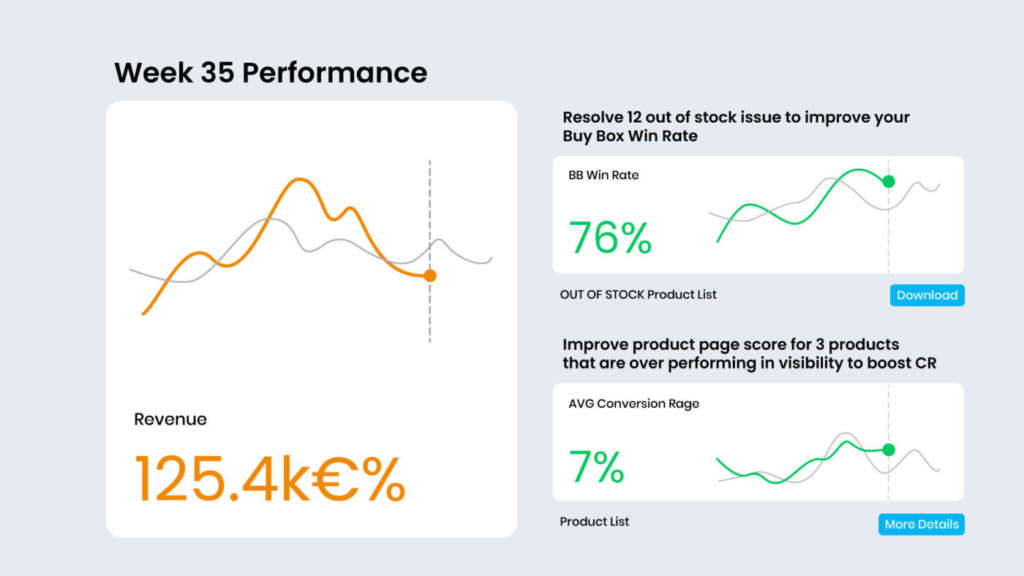 Week 35 Performance

Revenue

125.4k€%

Resolve 12 out of stock issue to improve your Buy Box Win Rate

BB Win Rate

76%

OUT OF STOCK Product List

Download

Improve product page score for 3 products that are over performing in visibility to boost CR

AVG Conversion Rage

7%

Product List

More Details